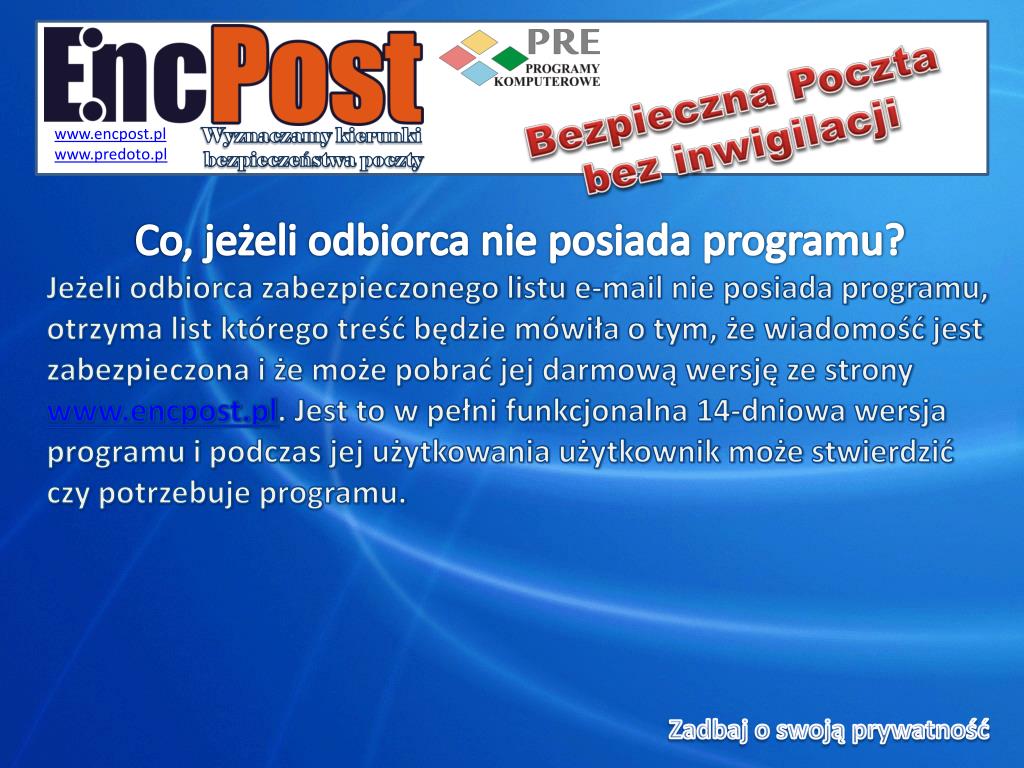 EncPost
www.encpost.pl
www.predoto.pl
Wyznaczamy kierunki bezpieczeństwa poczty
PRE
PROGRAMY KOMPUTEROWE
Bezpieczna Poczta bez inwigilacji

Co, jeżeli odbiorca nie posiada programu?

Jeżeli odbiorca zabezpieczonego listu e-mail nie posiada programu, otrzyma list którego treść będzie mówiła o tym, że wiadomość jest zabezpieczona i że może pobrać jej darmową wersję ze strony www.encpost.pl. Jest to w pełni funkcjonalna 14-dniowa wersja programu i podczas jej użytkowania użytkownik może stwierdzić czy potrzebuje programu.

Zadbaj o swoją prywatność